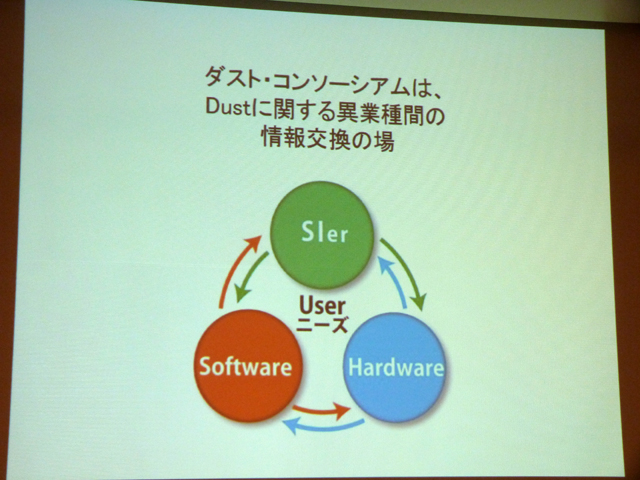 ダスト・コンソーシアムは、
Dustに関する異業種間の
情報交換の場

SIer

User
ニーズ

Software

Hardware